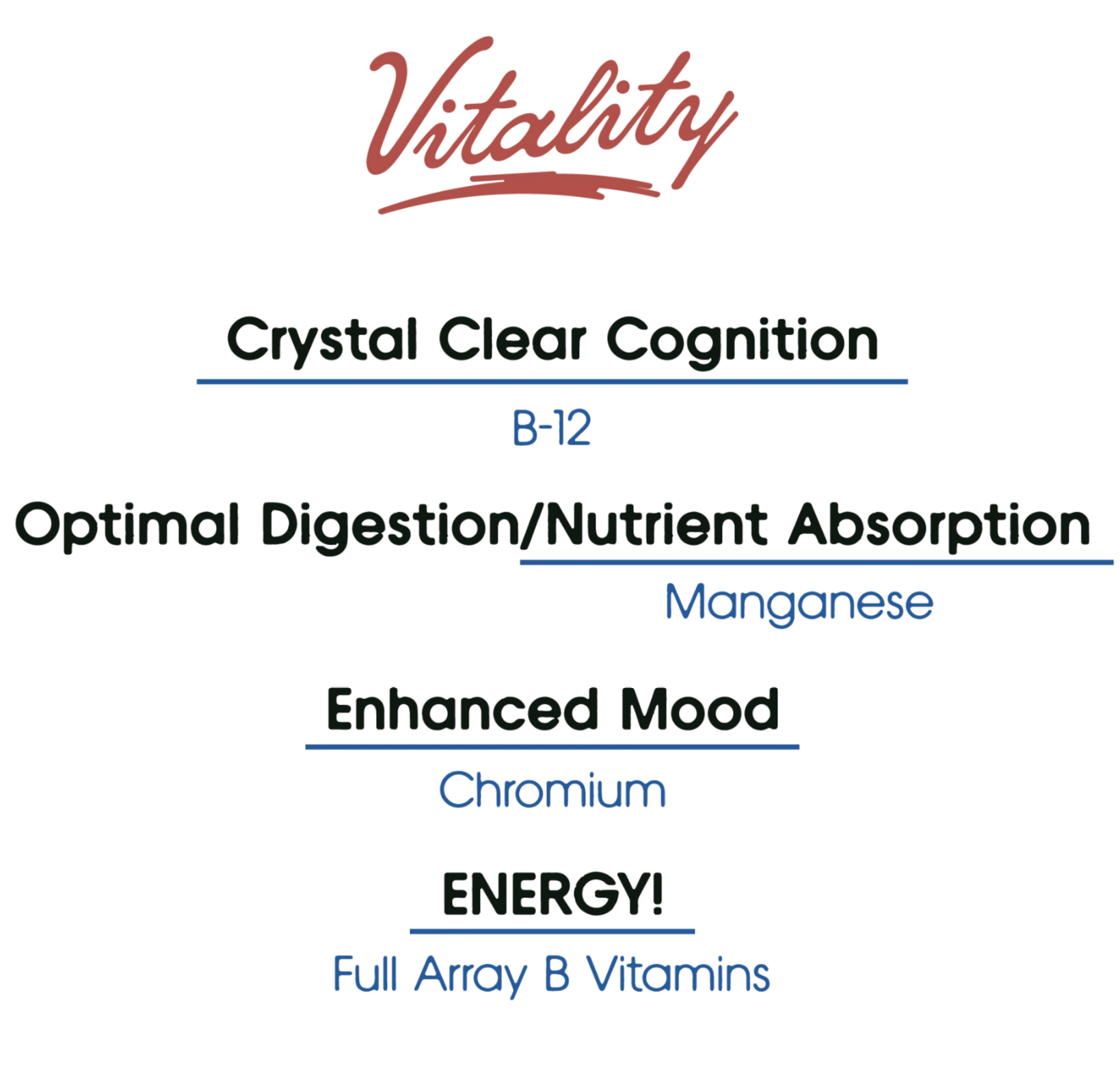 Vitality

Crystal Clear Cognition

B-12

Optimal Digestion/Nutrient Absorption

Manganese

Enhanced Mood

Chromium

ENERGY!

Full Array B Vitamins